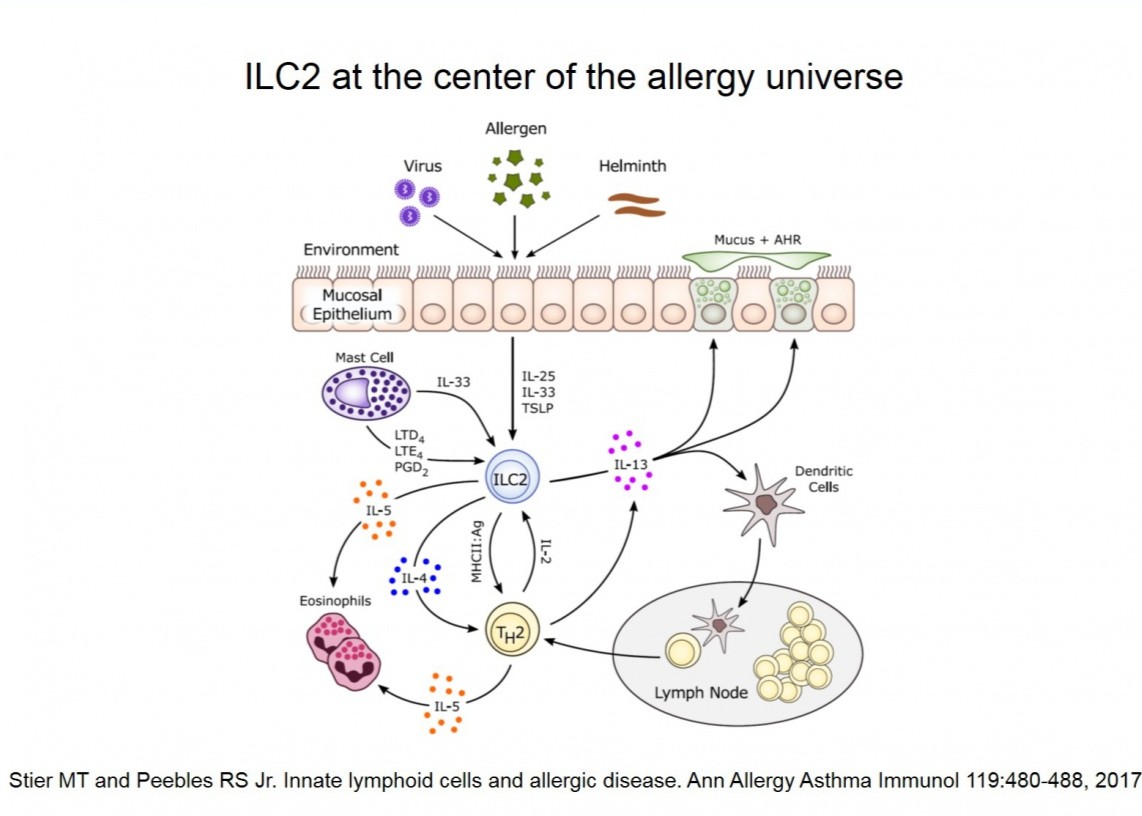 ILC2 at the center of the allergy universe

Allergen

Virus

Helminth

Environment

Mucus + AHR

Mucosal Epithelium

Mast Cell

IL-33

IL-25
IL-33
TSLP

$LTD_4$
$LTE_4$
$PGD_2$

ILC2

IL-13

Dendritic Cells

IL-5

MHCII:Ag

IL-2

IL-4

Eosinophils

$T_H2$

Lymph Node

IL-5

Stier MT and Peebles RS Jr. Innate lymphoid cells and allergic disease. Ann Allergy Asthma Immunol 119:480-488, 2017